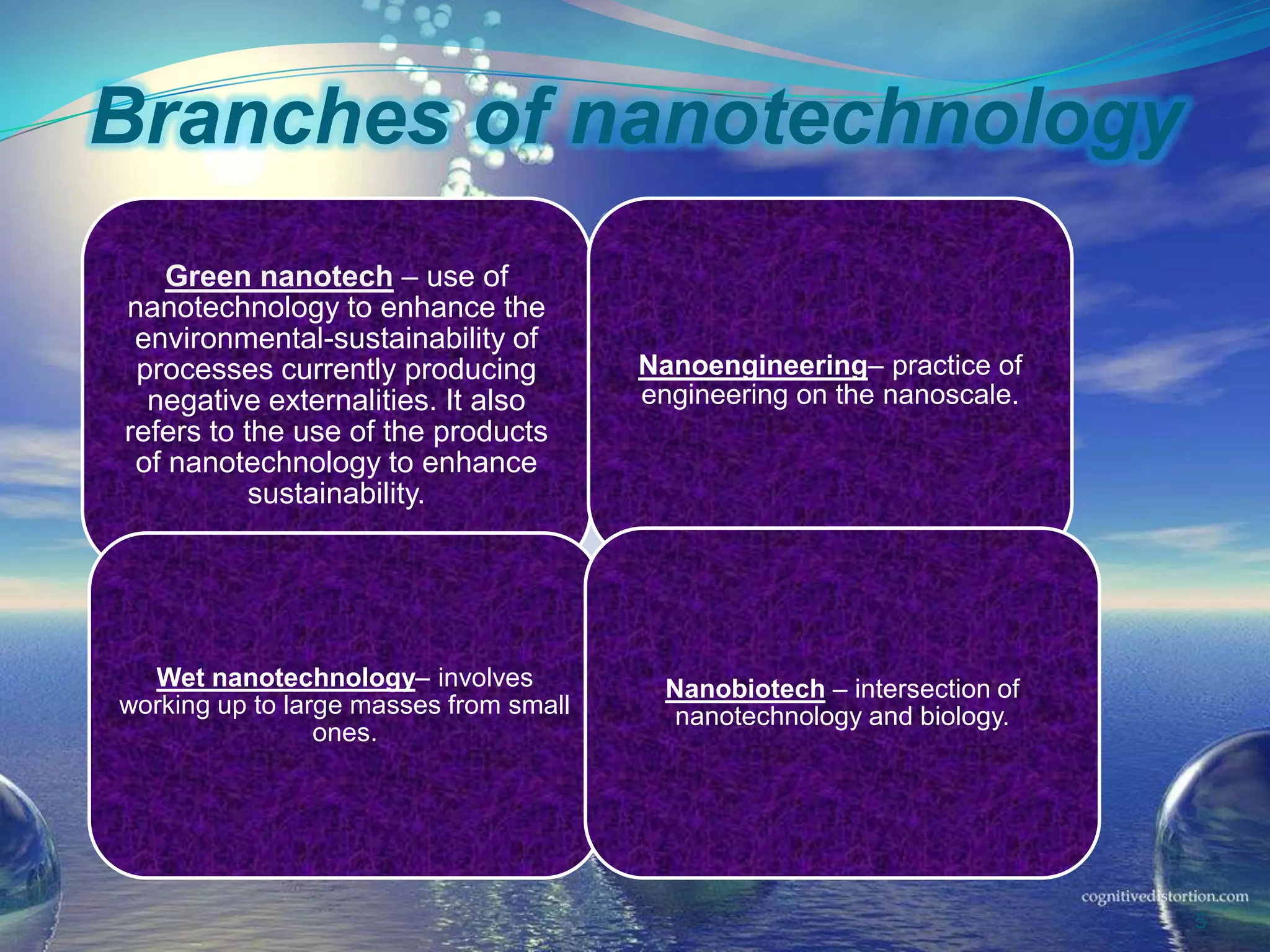 Branches of nanotechnology

Green nanotech – use of nanotechnology to enhance the environmental-sustainability of processes currently producing negative externalities. It also refers to the use of the products of nanotechnology to enhance sustainability.

Nanoengineering– practice of engineering on the nanoscale.

Wet nanotechnology– involves working up to large masses from small ones.

Nanobiotech – intersection of nanotechnology and biology.

cognitivedistortion.com

5